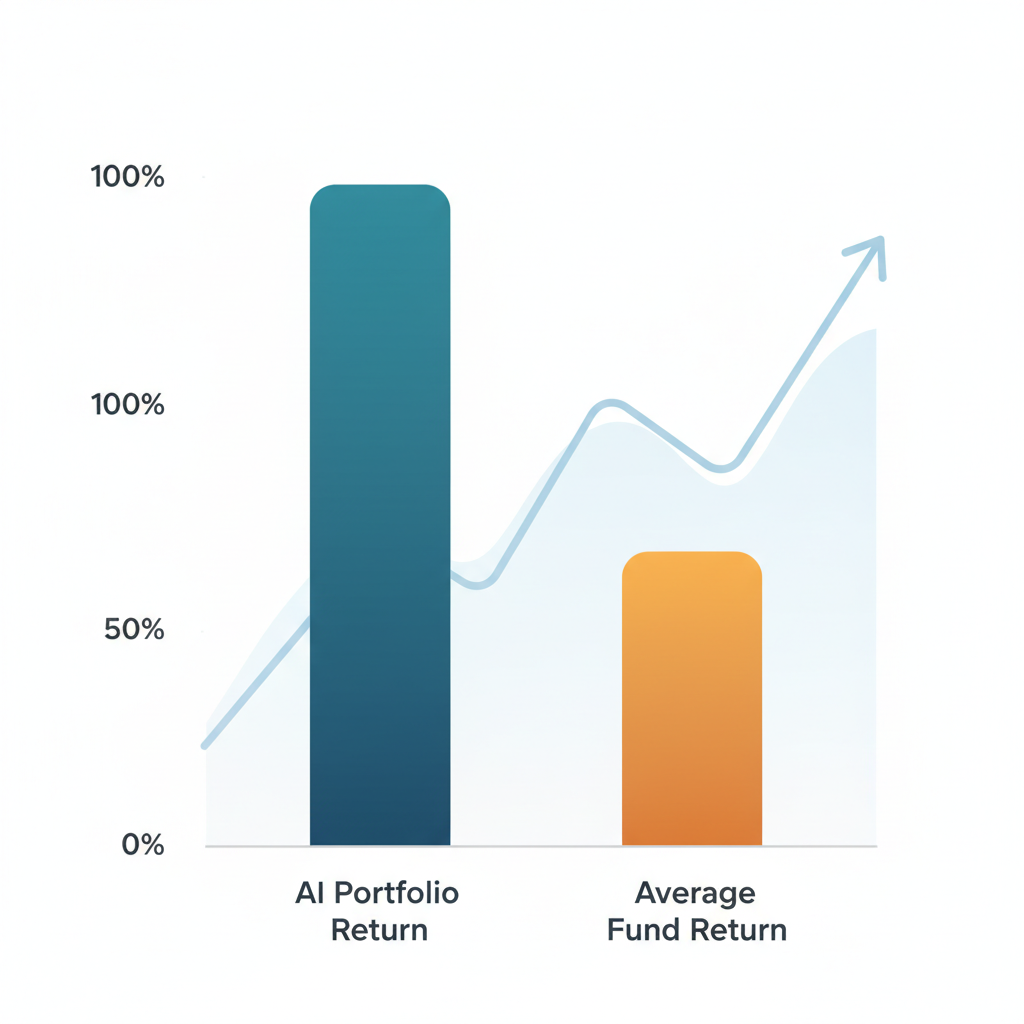 100%

100%

50%

0%

AI Portfolio Return

Average Fund Return